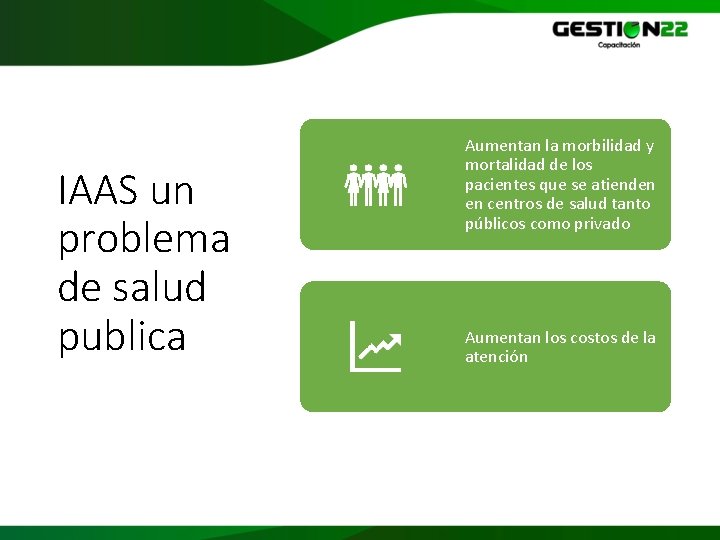 GESTION22
Capacitación

IAAS un problema de salud publica

Aumentan la morbilidad y mortalidad de los pacientes que se atienden en centros de salud tanto públicos como privado

Aumentan los costos de la atención